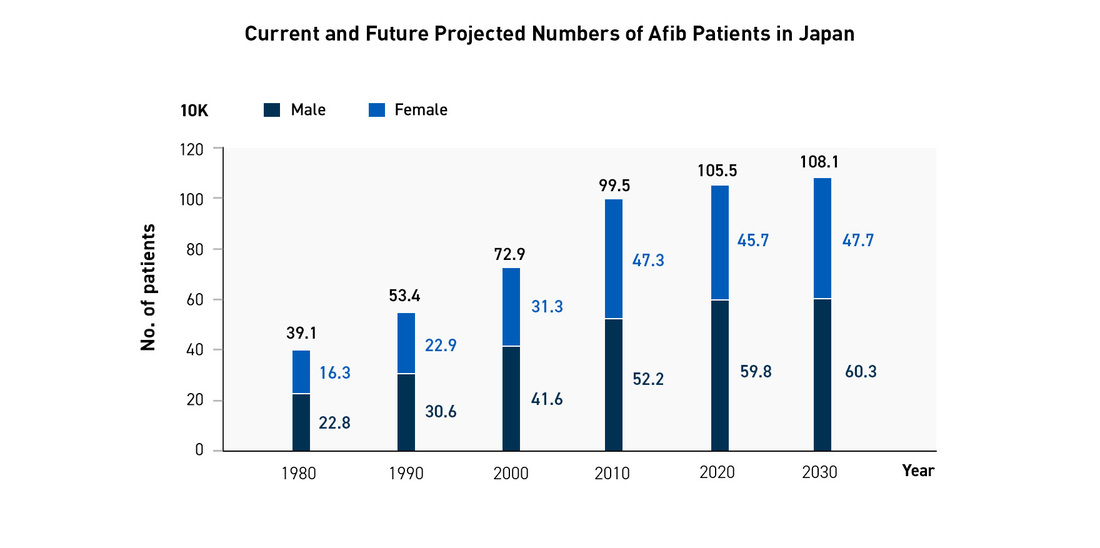 Current and Future Projected Numbers of Afib Patients in Japan

10K
Male
Female

No. of patients

120
100
80
60
40
20
0

39.1
16.3
22.8

53.4
22.9
30.6

72.9
31.3
41.6

99.5
47.3
52.2

105.5
45.7
59.8

108.1
47.7
60.3

1980
1990
2000
2010
2020
2030
Year